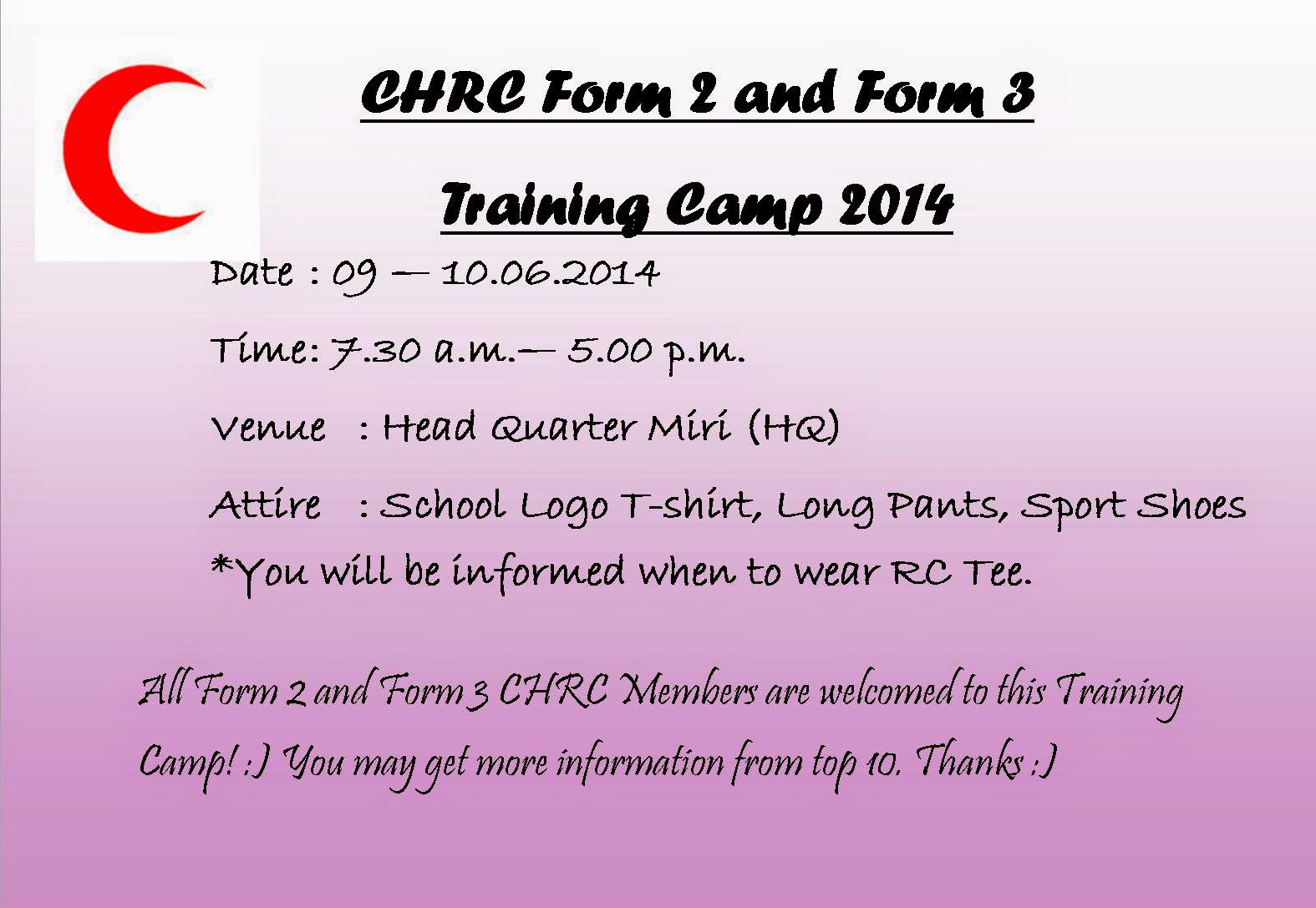 CHRC Form 2 and Form 3

Training Camp 2014

Date : 09 — 10.06.2014

Time: 7.30 a.m.— 5.00 p.m.

Venue : Head Quarter Miri (HQ)

Attire : School Logo T-shirt, Long Pants, Sport Shoes

*You will be informed when to wear RC Tee.

All Form 2 and Form 3 CHRC Members are welcomed to this Training Camp! :) You may get more information from top 10. Thanks :)